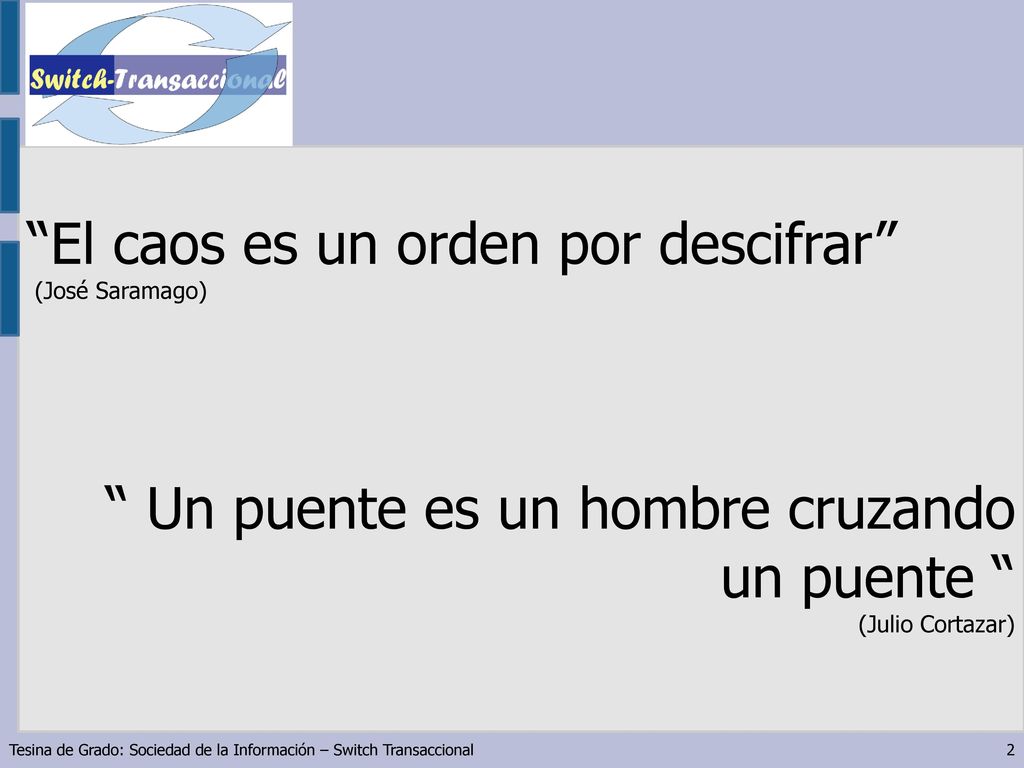 Switch-Transaccional

“El caos es un orden por descifrar”
(José Saramago)

“ Un puente es un hombre cruzando un puente “
(Julio Cortazar)

Tesina de Grado: Sociedad de la Información – Switch Transaccional

2